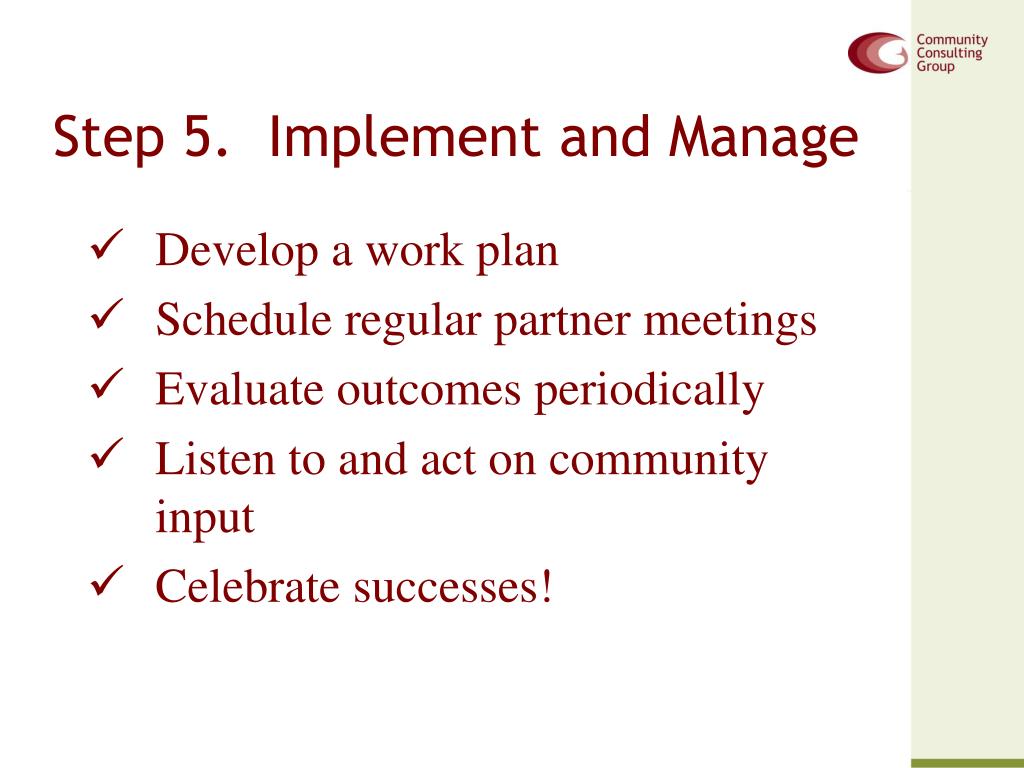 Community Consulting Group

Step 5. Implement and Manage

✓ Develop a work plan
✓ Schedule regular partner meetings
✓ Evaluate outcomes periodically
✓ Listen to and act on community input
✓ Celebrate successes!